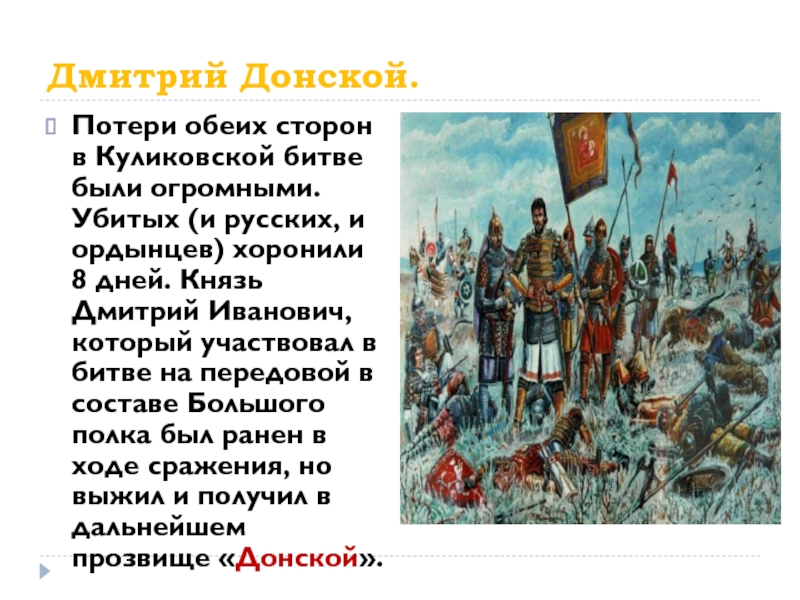 Дмитрий Донской.

Потери обеих сторон в Куликовской битве были огромными. Убитых (и русских, и ордынцев) хоронили 8 дней. Князь Дмитрий Иванович, который участвовал в битве на передовой в составе Большого полка был ранен в ходе сражения, но выжил и получил в дальнейшем прозвище «Донской».